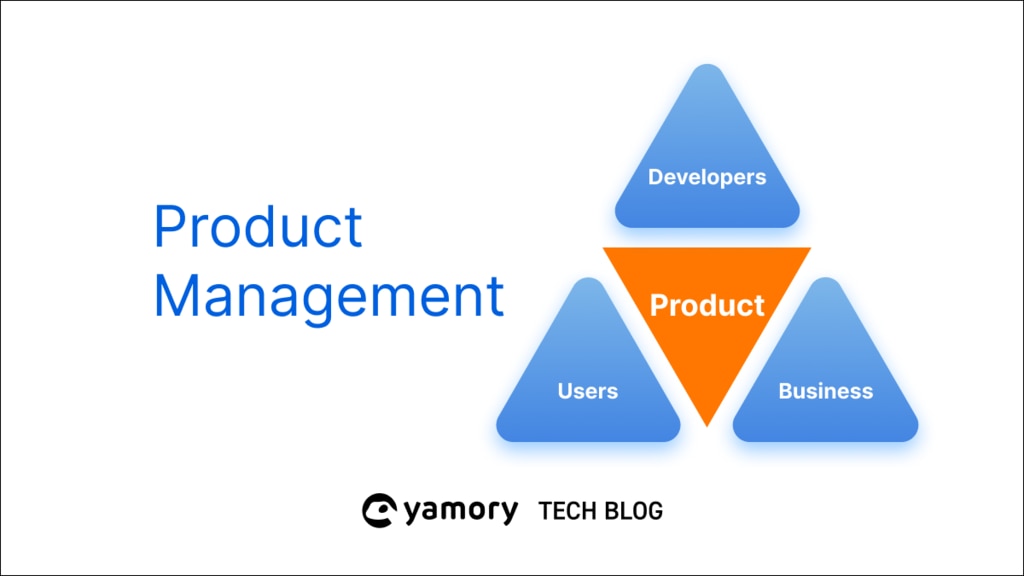 Product Management

Developers

Product

Users

Business

yamory TECH BLOG